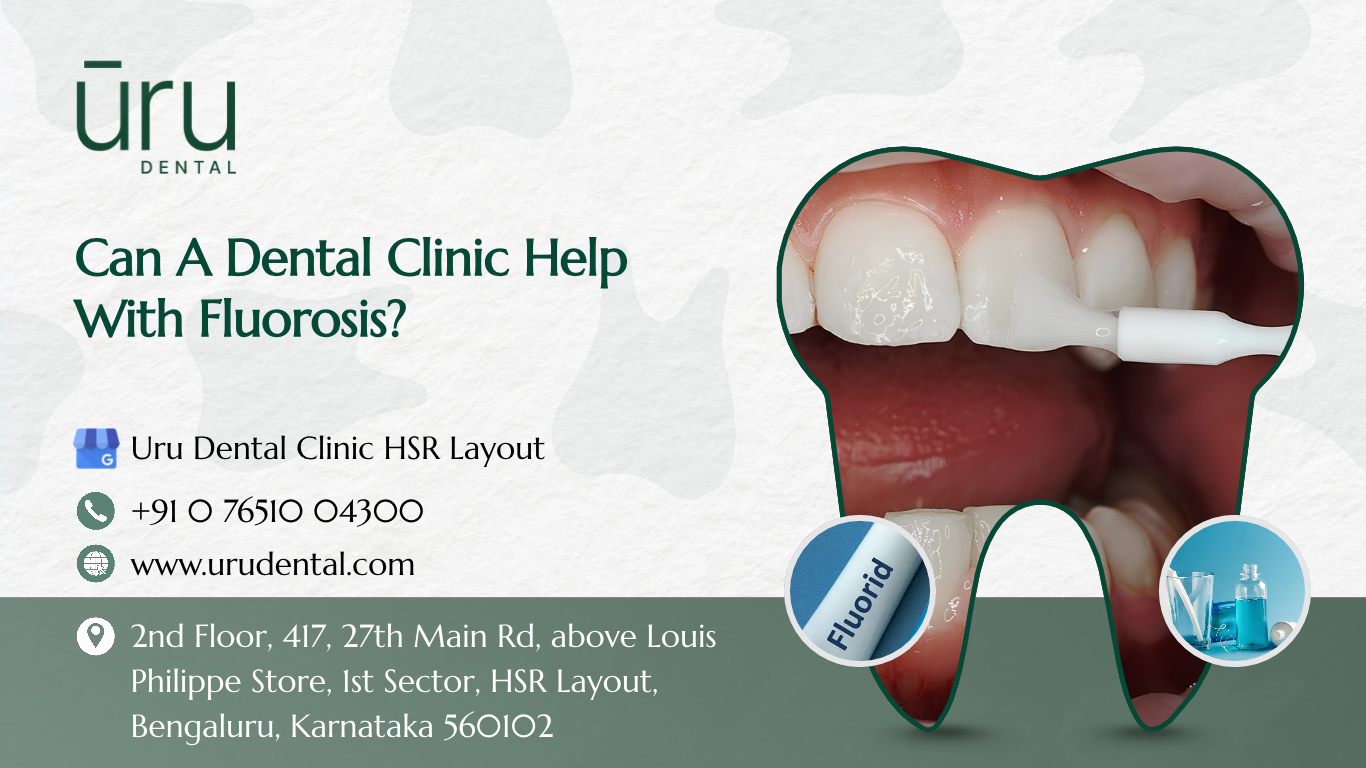 ūru
DENTAL

Can A Dental Clinic Help With Fluorosis?

Uru Dental Clinic HSR Layout

+91 0 76510 04300

www.urudental.com

2nd Floor, 417, 27th Main Rd, above Louis Philippe Store, 1st Sector, HSR Layout, Bengaluru, Karnataka 560102

Fluorid